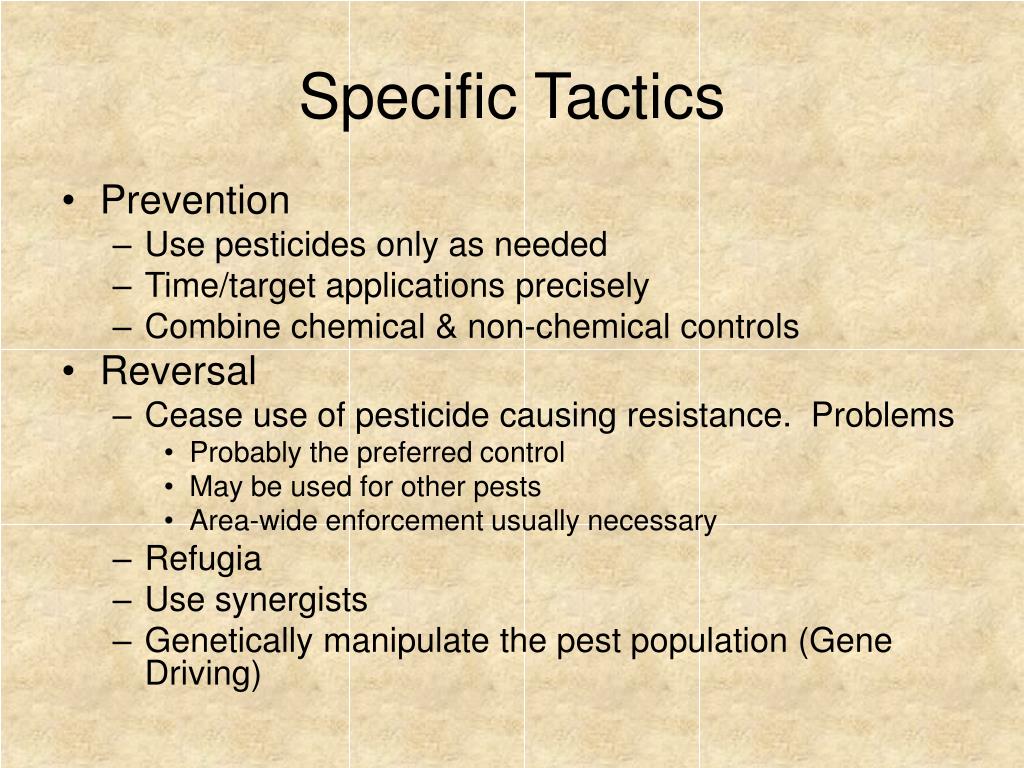 Specific Tactics

• Prevention
– Use pesticides only as needed
– Time/target applications precisely
– Combine chemical & non-chemical controls
• Reversal
– Cease use of pesticide causing resistance. Problems
• Probably the preferred control
• May be used for other pests
• Area-wide enforcement usually necessary
– Refugia
– Use synergists
– Genetically manipulate the pest population (Gene Driving)